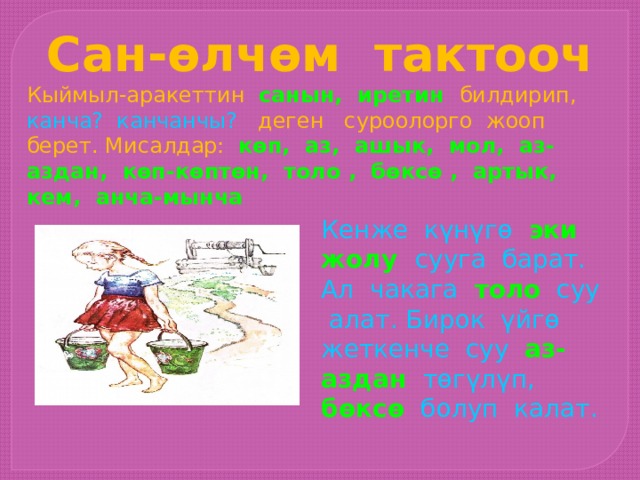 Сан-өлчөм тактооч

Кыймыл-аракеттин санын, иретин билдирип, канча? канчанчы? деген суроолорго жооп берет. Мисалдар: көп, аз, ашык, мол, аз-аздан, көп-көптөн, толо , бөксө , артык, кем, анча-мынча

Кенже күнүгө эки жолу сууга барат. Ал чакага толо суу алат. Бирок үйгө жеткенче суу аз-аздан төгүлүп, бөксө болуп калат.